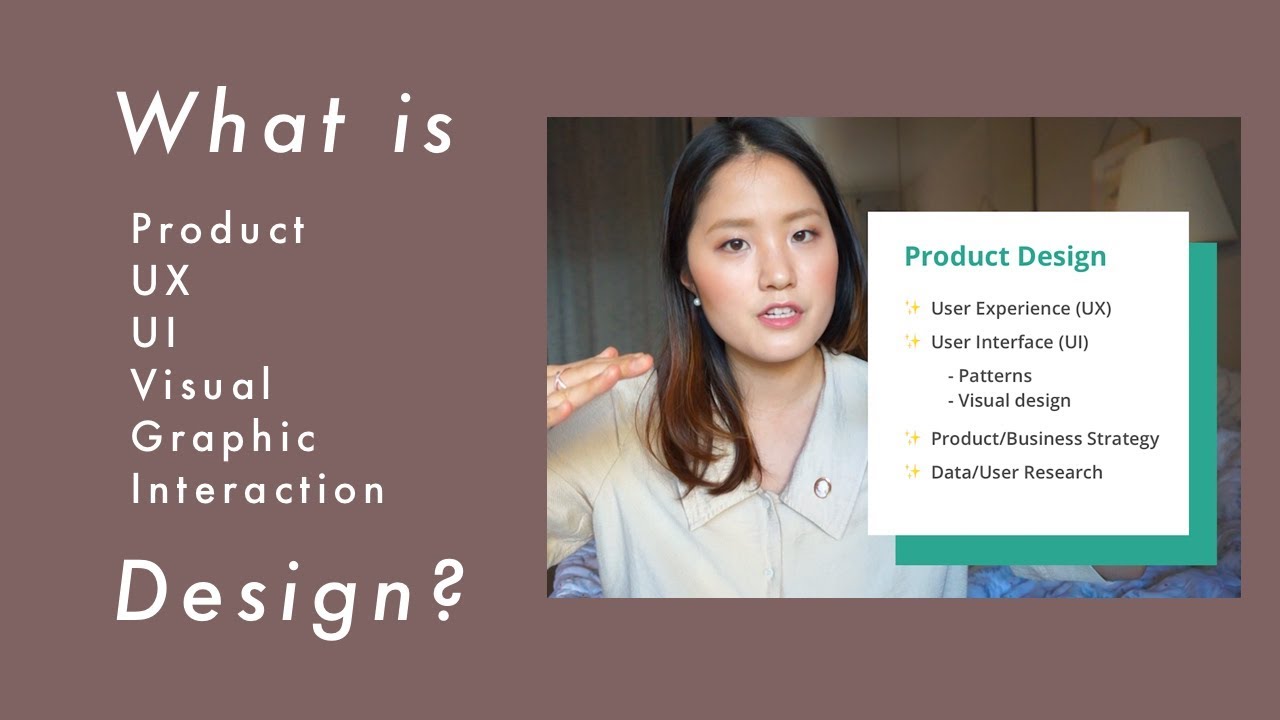 What is

Product
UX
UI
Visual
Graphic
Interaction

Design?

Product Design

✨ User Experience (UX)
✨ User Interface (UI)
- Patterns
- Visual design
✨ Product/Business Strategy
✨ Data/User Research